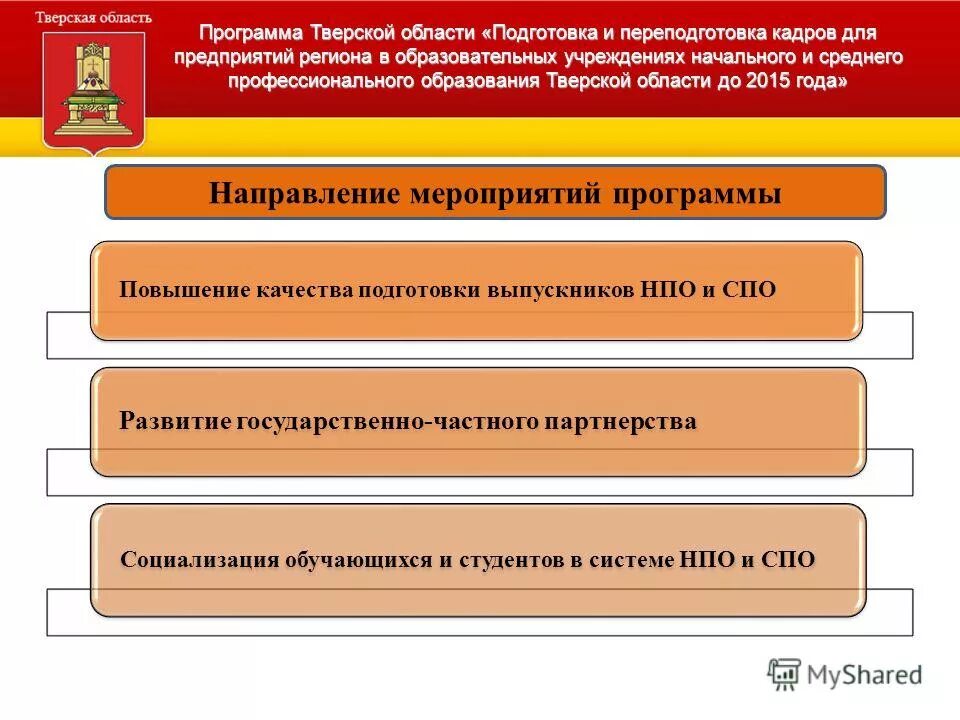 Тверская область

Программа Тверской области «Подготовка и переподготовка кадров для предприятий региона в образовательных учреждениях начального и среднего профессионального образования Тверской области до 2015 года»

Направление мероприятий программы

Повышение качества подготовки выпускников НПО и СПО

Развитие государственно-частного партнерства

Социализация обучающихся и студентов в системе НПО и СПО

MyShared